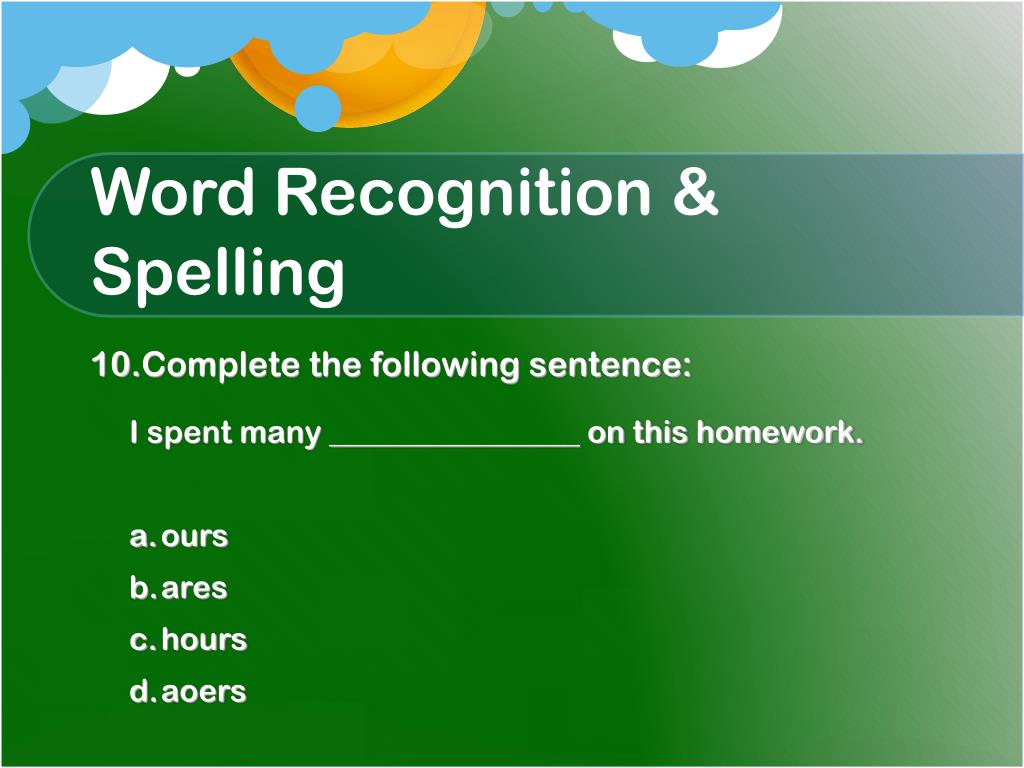 Word Recognition & Spelling

10.Complete the following sentence:

I spent many _______________ on this homework.

a. ours
b. ares
c. hours
d. aoers